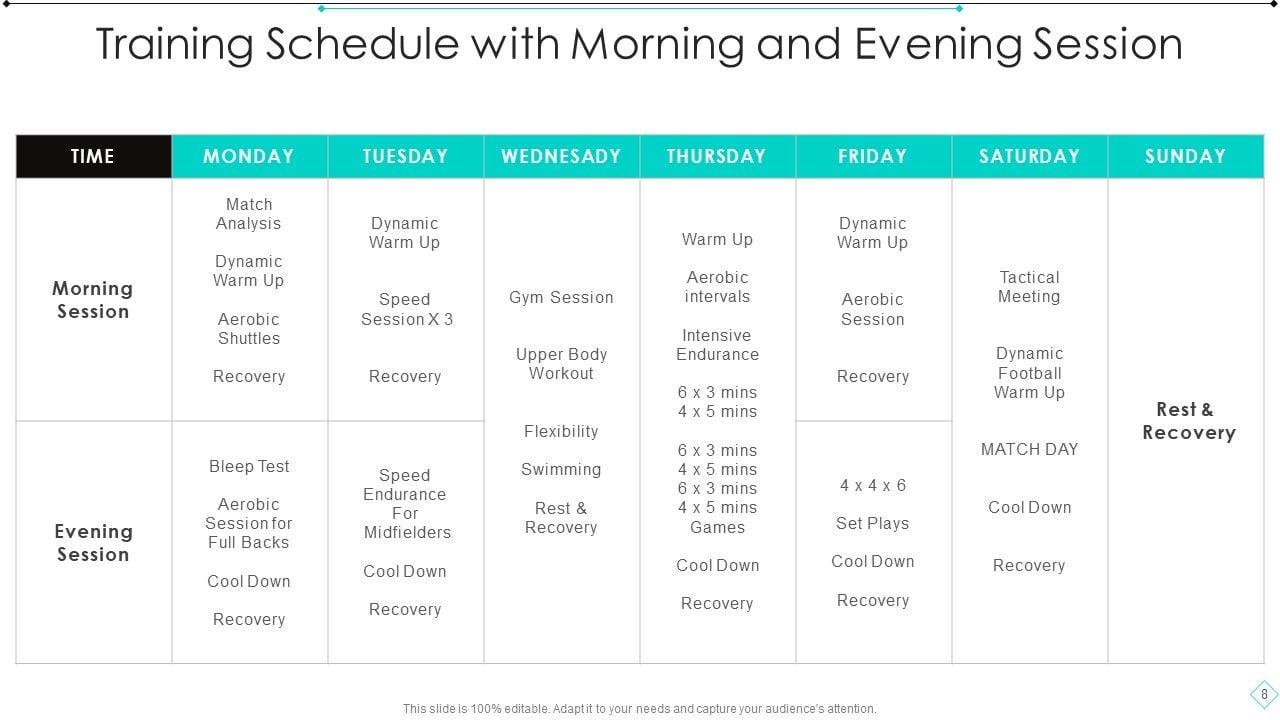 Training Schedule with Morning and Evening Session

| TIME | MONDAY | TUESDAY | WEDNESADY | THURSDAY | FRIDAY | SATURDAY | SUNDAY |
|---|---|---|---|---|---|---|---|
| Morning Session | Match Analysis Dynamic Warm Up Aerobic Shuttles Recovery | Dynamic Warm Up Speed Session X 3 Recovery | Gym Session Upper Body Workout Flexibility Swimming Rest & Recovery | Warm Up Aerobic intervals Intensive Endurance 6 x 3 mins 4 x 5 mins 6 x 3 mins 4 x 5 mins 6 x 3 mins 4 x 5 mins Games Cool Down Recovery | Dynamic Warm Up Aerobic Session Recovery | Tactical Meeting Dynamic Football Warm Up MATCH DAY Cool Down Recovery | Rest & Recovery |
| Evening Session | Bleep Test Aerobic Session for Full Backs Cool Down Recovery | Speed Endurance For Midfielders Cool Down Recovery | | | 4 x 4 x 6 Set Plays Cool Down Recovery | | |

This slide is 100% editable. Adapt it to your needs and capture your audience's attention.

8